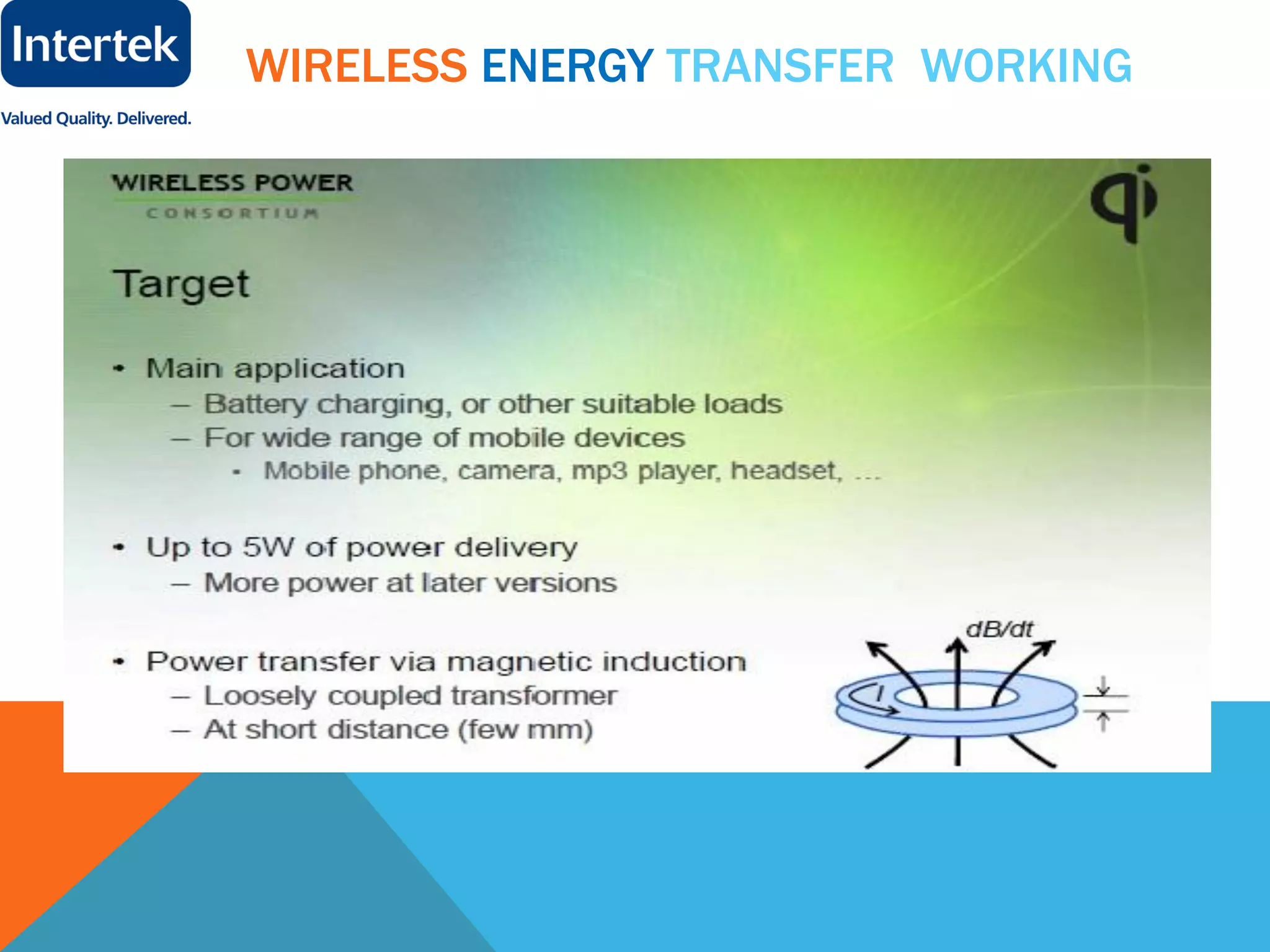 Intertek

Valued Quality. Delivered.

WIRELESS ENERGY TRANSFER WORKING

WIRELESS POWER
CONSORTIUM

qi

Target

• Main application
– Battery charging, or other suitable loads
– For wide range of mobile devices
• Mobile phone, camera, mp3 player, headset, ...

• Up to 5W of power delivery
– More power at later versions

• Power transfer via magnetic induction
– Loosely coupled transformer
– At short distance (few mm)

dB/dt

I